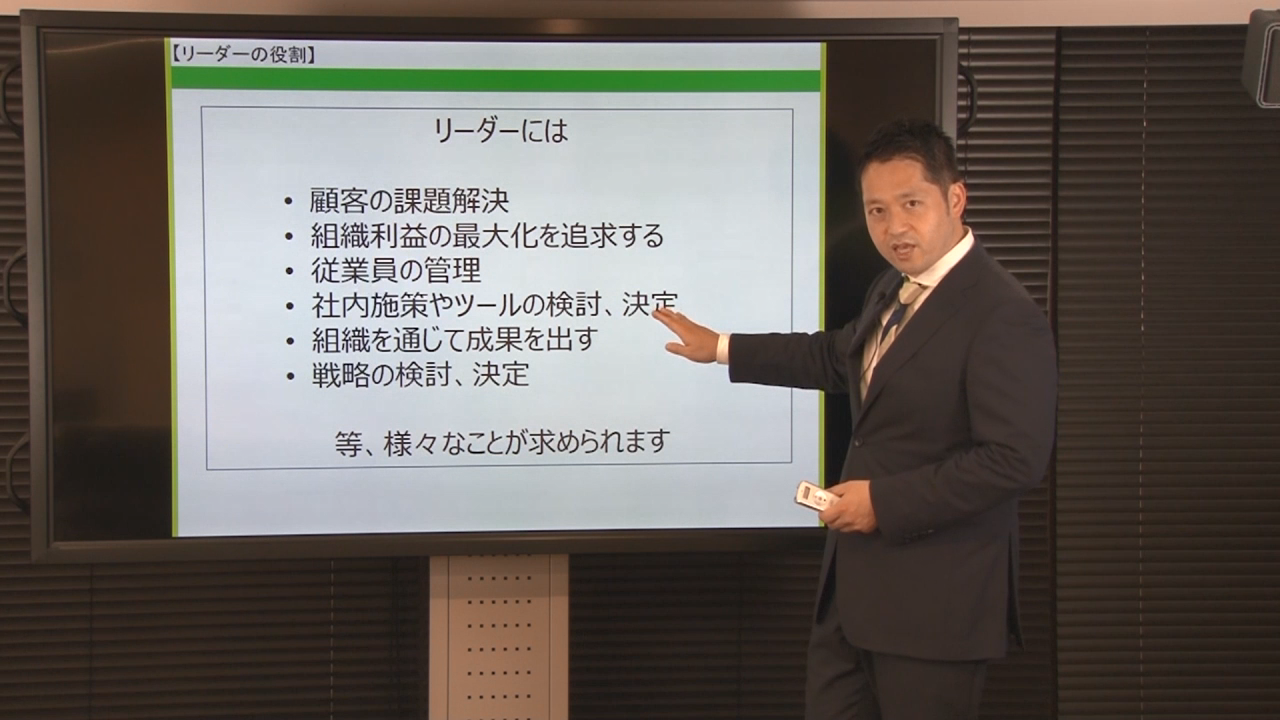 【リーダーの役割】

リーダーには

• 顧客の課題解決
• 組織利益の最大化を追求する
• 従業員の管理
• 社内施策やツールの検討、決定
• 組織を通じて成果を出す
• 戦略の検討、決定

等、様々なことが求められます